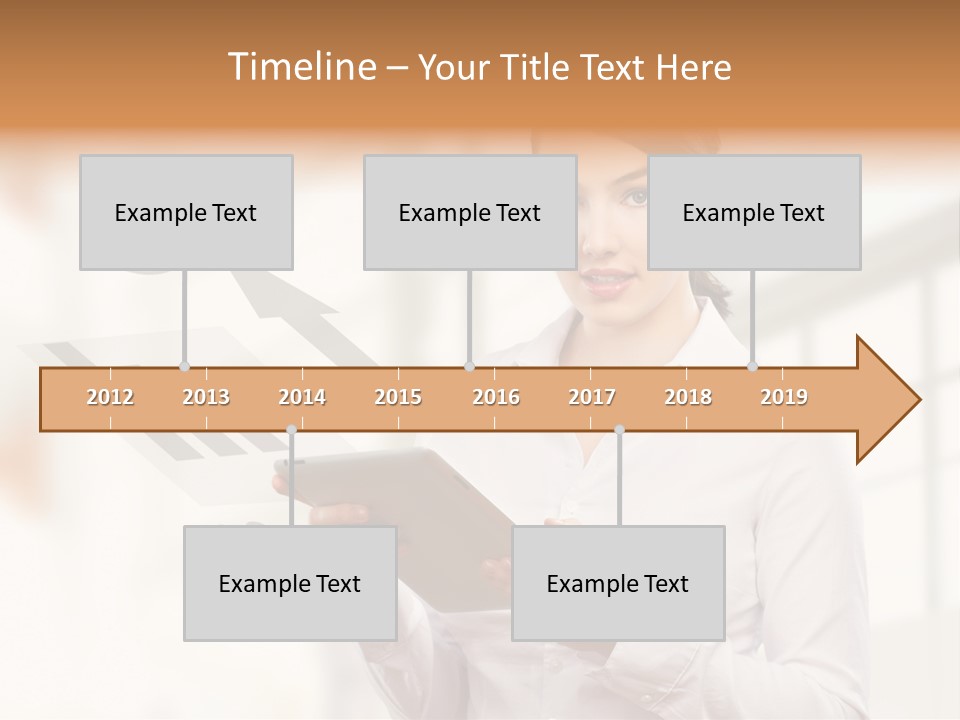 Timeline – Your Title Text Here

Example Text

Example Text

Example Text

2012 2013 2014 2015 2016 2017 2018 2019

Example Text

Example Text